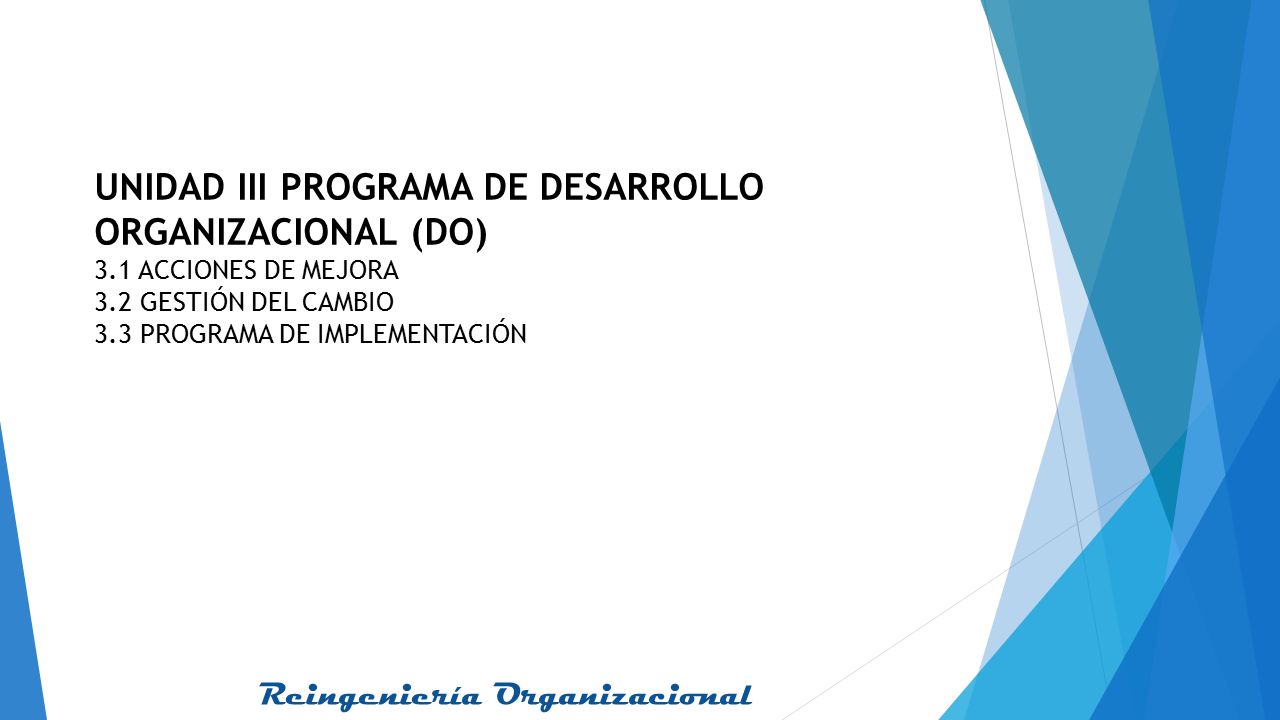 UNIDAD III PROGRAMA DE DESARROLLO ORGANIZACIONAL (DO)
3.1 ACCIONES DE MEJORA
3.2 GESTIÓN DEL CAMBIO
3.3 PROGRAMA DE IMPLEMENTACIÓN

Reingeniería Organizacional